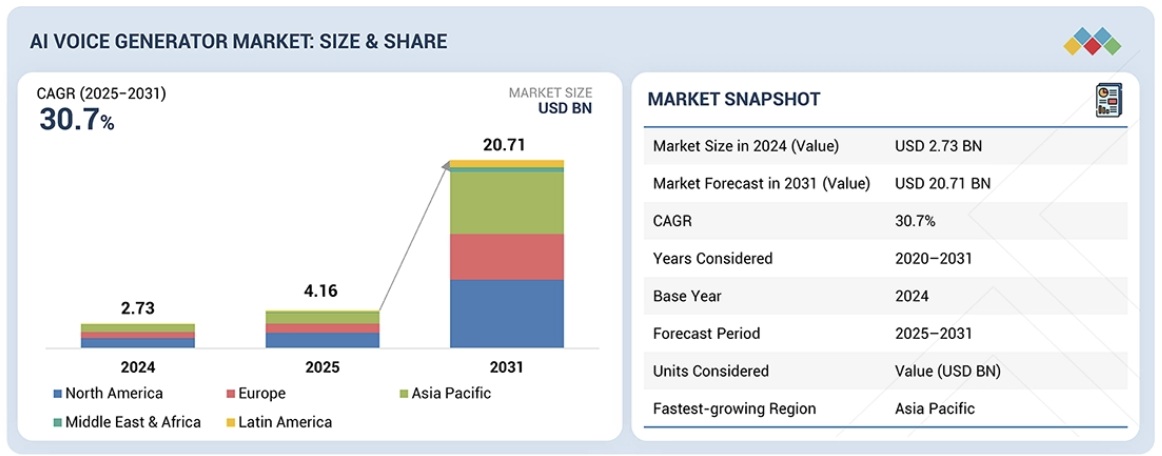 AI VOICE GENERATOR MARKET: SIZE & SHARE

CAGR (2025–2031)
30.7%

MARKET SIZE
USD BN

2.73
4.16
20.71

2024
2025
2031

North America
Europe
Asia Pacific
Middle East & Africa
Latin America

MARKET SNAPSHOT

| | |
|---|---|
| Market Size in 2024 (Value) | USD 2.73 BN |
| Market Forecast in 2031 (Value) | USD 20.71 BN |
| CAGR | 30.7% |
| Years Considered | 2020–2031 |
| Base Year | 2024 |
| Forecast Period | 2025–2031 |
| Units Considered | Value (USD BN) |
| Fastest-growing Region | Asia Pacific |